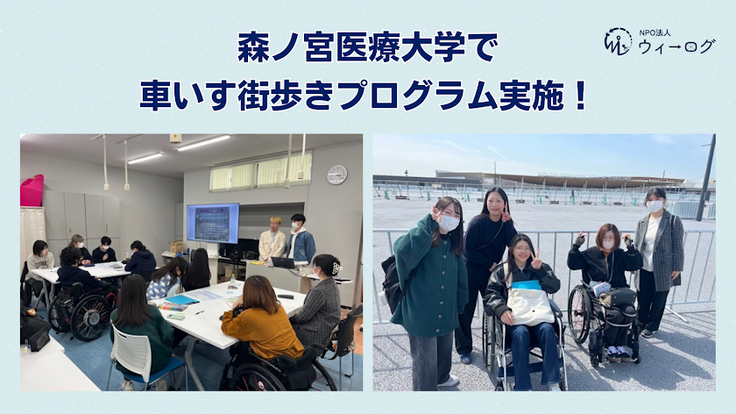 森ノ宮医療大学で
車いす街歩きプログラム実施！

NPO法人
ウィーログ